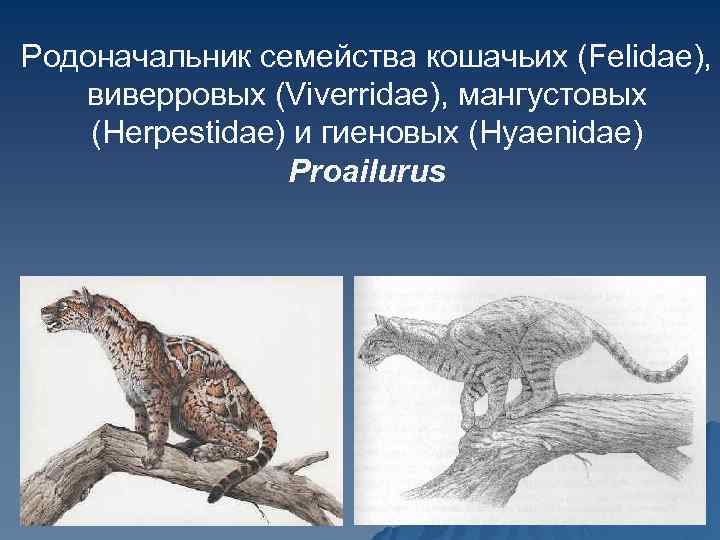 Родоначальник семейства кошачьих (Felidae), виверровых (Viverridae), мангустовых (Herpestidae) и гиеновых (Hyaenidae)
Proailurus